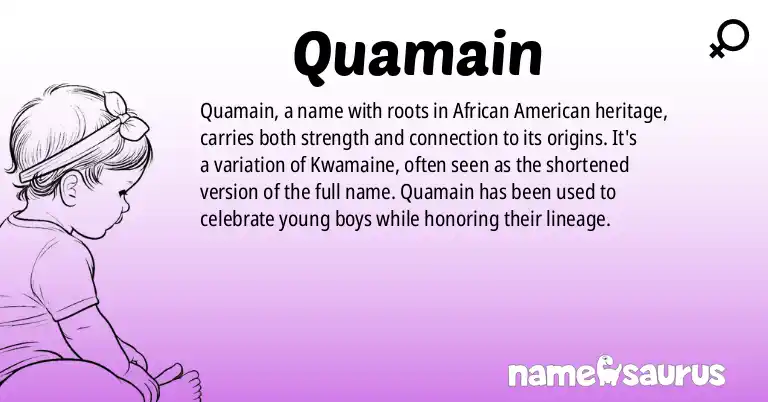 Quamain

Quamain, a name with roots in African American heritage, carries both strength and connection to its origins. It's a variation of Kwamaine, often seen as the shortened version of the full name. Quamain has been used to celebrate young boys while honoring their lineage.

namesaurus